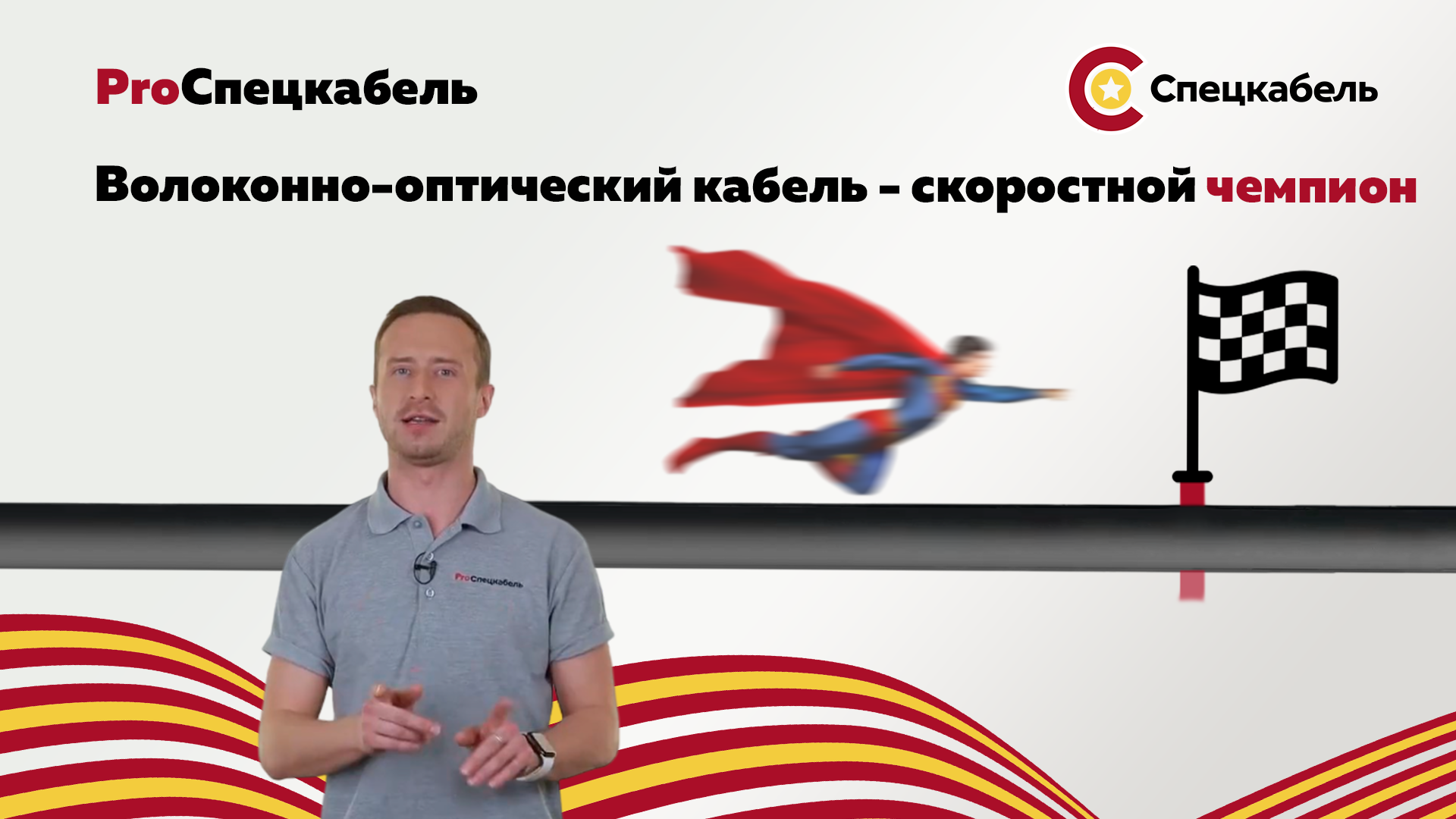 ProСпецкабель

Спецкабель

Волоконно-оптический кабель - скоростной чемпион

ProСпецкабель